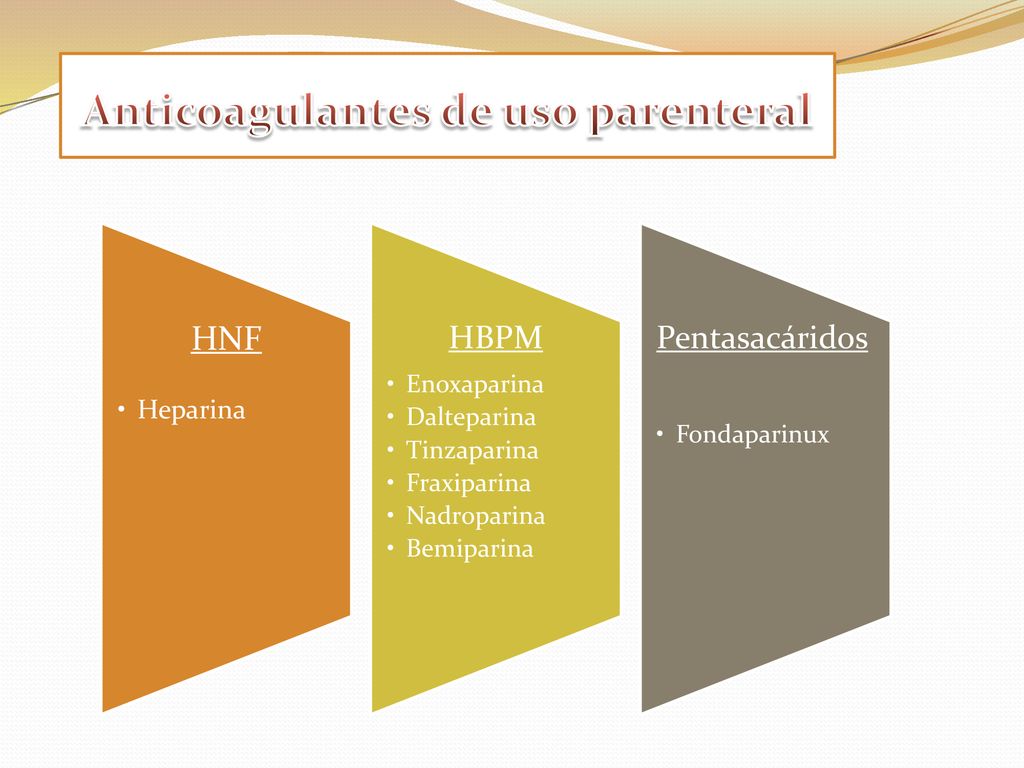 Anticoagulantes de uso parenteral

HNF

• Heparina

HBPM

• Enoxaparina
• Dalteparina
• Tinzaparina
• Fraxiparina
• Nadroparina
• Bemiparina

Pentasacáridos

• Fondaparinux